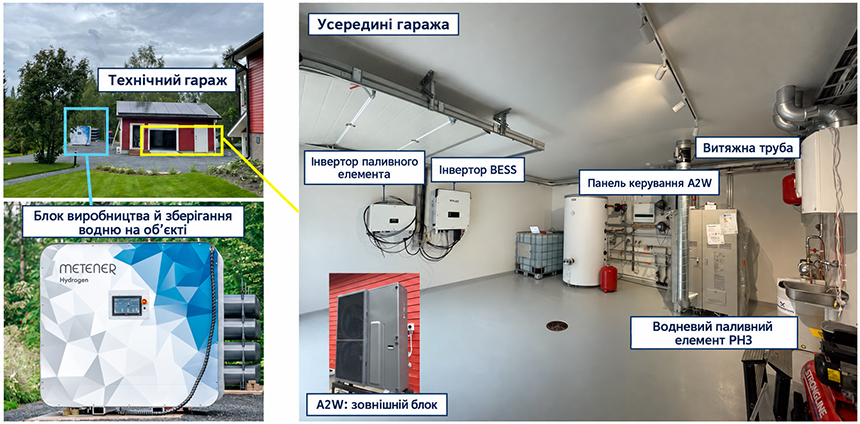 Технічний гараж

Блок виробництва й зберігання водню на об'єкті

METENER
Hydrogen

Усередині гаража

Інвертор паливного елемента

Інвертор BESS

Панель керування A2W

Витяжна труба

Водневий паливний елемент PH3

A2W: зовнішній блок